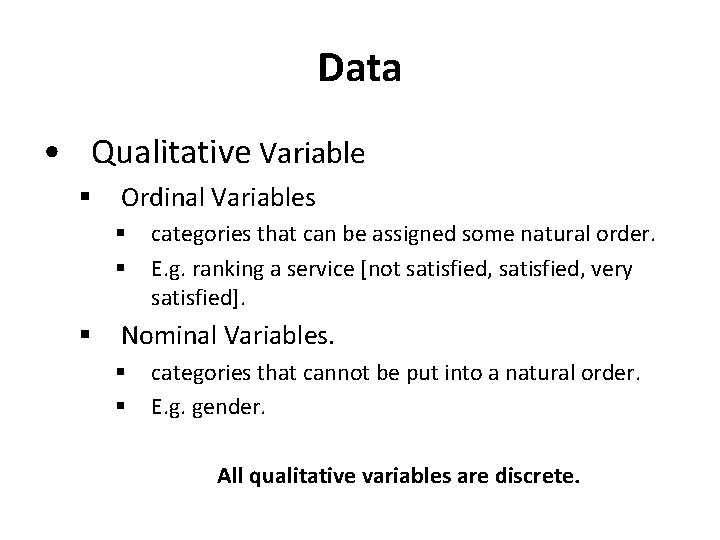 Data

• Qualitative Variable
  ▪ Ordinal Variables
    ▪ categories that can be assigned some natural order.
    ▪ E.g. ranking a service [not satisfied, satisfied, very satisfied].
  ▪ Nominal Variables.
    ▪ categories that cannot be put into a natural order.
    ▪ E.g. gender.

All qualitative variables are discrete.